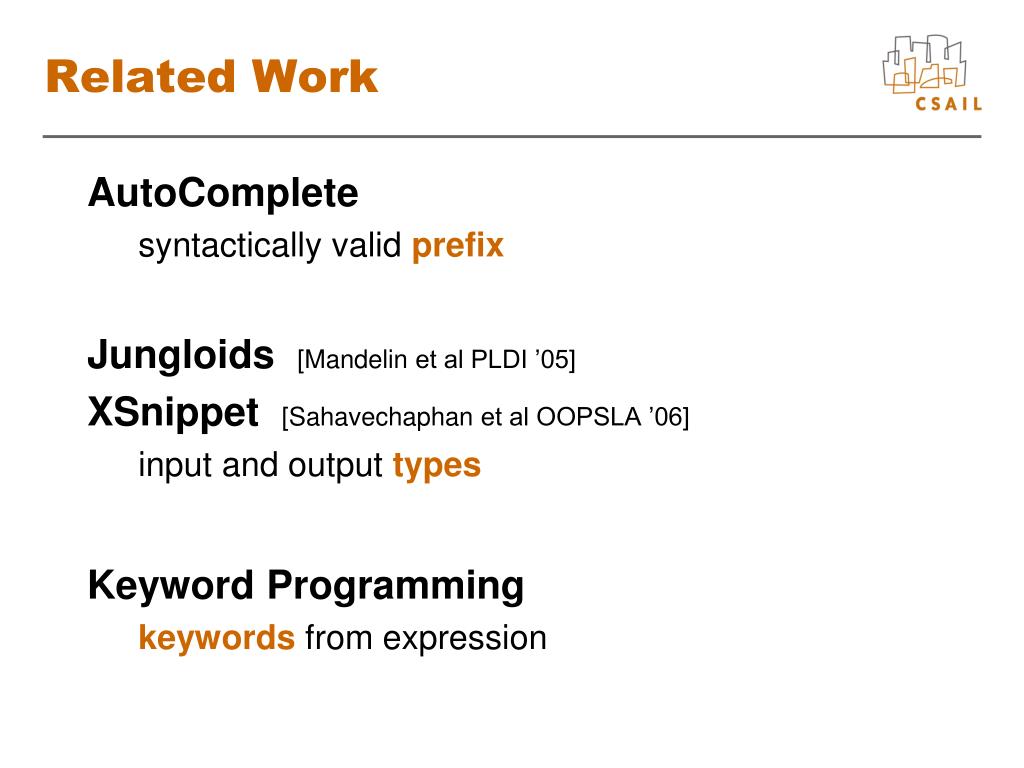 Related Work

CSAIL

AutoComplete
syntactically valid prefix

Jungloids [Mandelin et al PLDI ’05]
XSnippet [Sahavechaphan et al OOPSLA ’06]
input and output types

Keyword Programming
keywords from expression